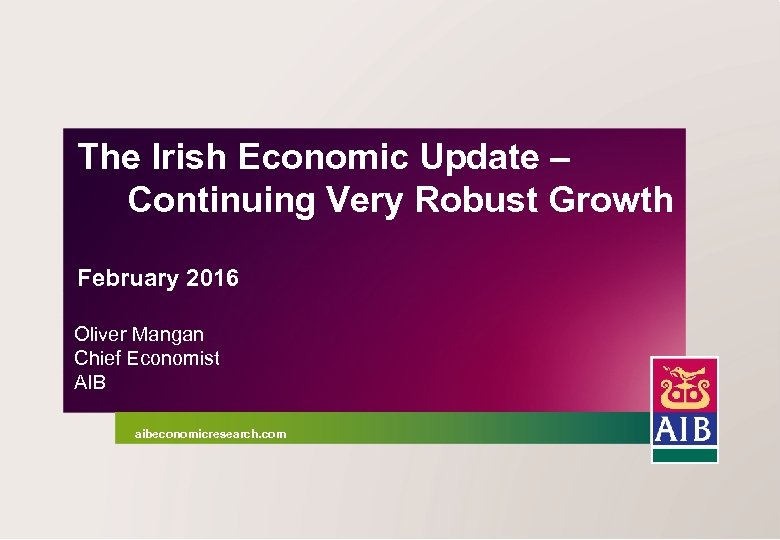 The Irish Economic Update – Continuing Very Robust Growth

February 2016

Oliver Mangan
Chief Economist
AIB

aibeconomicresearch.com

AIB